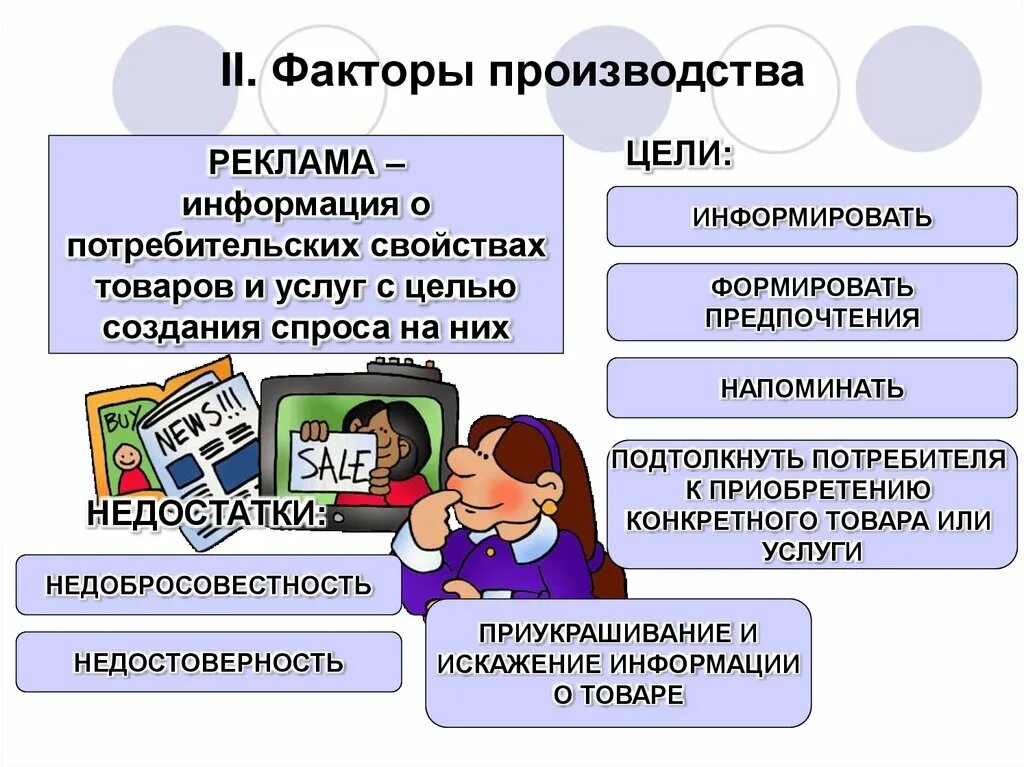 II. Факторы производства

РЕКЛАМА – информация о потребительских свойствах товаров и услуг с целью создания спроса на них

ЦЕЛИ:

ИНФОРМИРОВАТЬ

ФОРМИРОВАТЬ ПРЕДПОЧТЕНИЯ

НАПОМИНАТЬ

ПОДТОЛКНУТЬ ПОТРЕБИТЕЛЯ К ПРИОБРЕТЕНИЮ КОНКРЕТНОГО ТОВАРА ИЛИ УСЛУГИ

BUY

NEWS!!!

SALE

НЕДОСТАТКИ:

НЕДОБРОСОВЕСТНОСТЬ

НЕДОСТОВЕРНОСТЬ

ПРИУКРАШИВАНИЕ И ИСКАЖЕНИЕ ИНФОРМАЦИИ О ТОВАРЕ